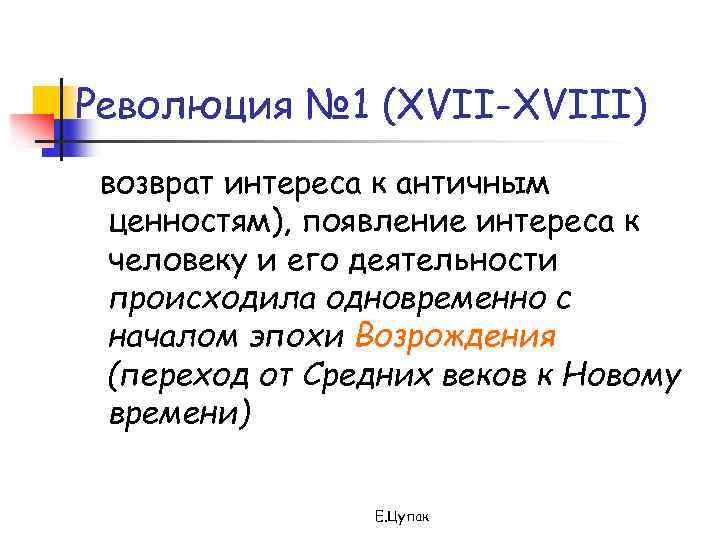 Революция №1 (XVII-XVIII)

возврат интереса к античным ценностям), появление интереса к человеку и его деятельности происходила одновременно с началом эпохи Возрождения (переход от Средних веков к Новому времени)

Е.Цупак